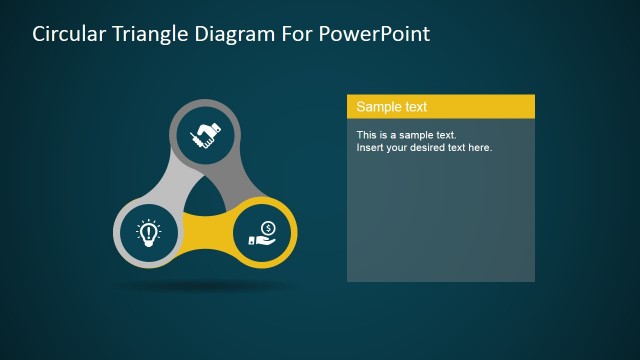 Circular Triangle Diagram For PowerPoint

Sample text

This is a sample text.
Insert your desired text here.